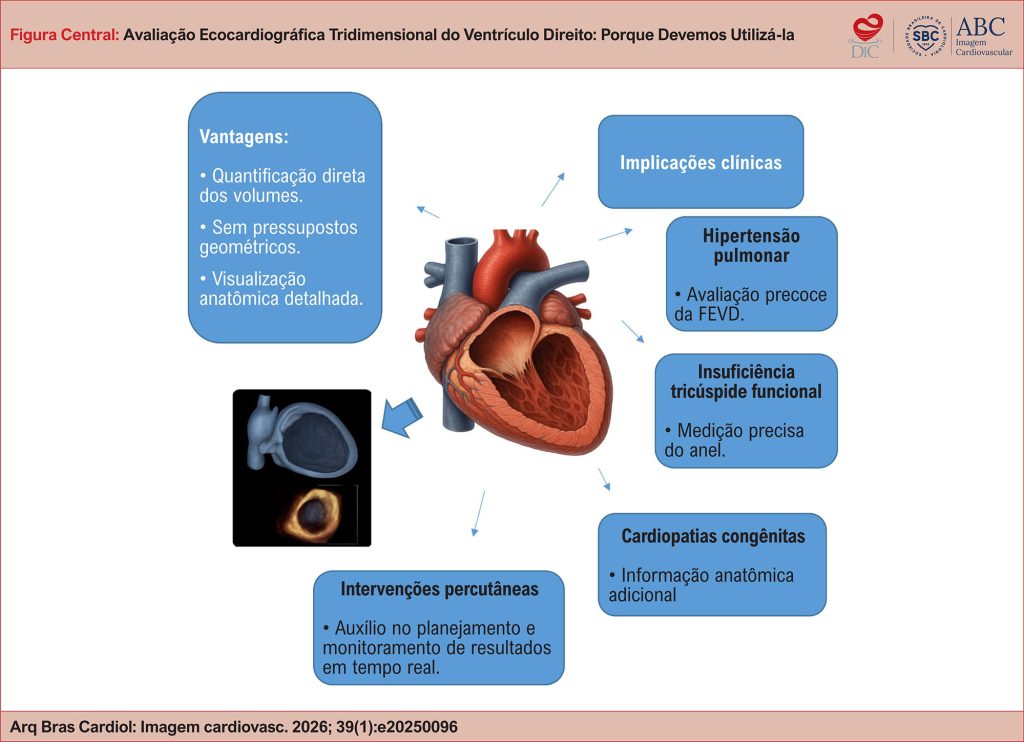 Figura Central: Avaliação Ecocardiográfica Tridimensional do Ventrículo Direito: Porque Devemos Utilizá-la

DIC

SBC

ABC Imagem Cardiovascular

Vantagens:

• Quantificação direta dos volumes.

• Sem pressupostos geométricos.

• Visualização anatômica detalhada.

Implicações clínicas

Hipertensão pulmonar

• Avaliação precoce da FEVD.

Insuficiência tricúspide funcional

• Medição precisa do anel.

Cardiopatias congênitas

• Informação anatômica adicional

Intervenções percutâneas

• Auxílio no planejamento e monitoramento de resultados em tempo real.

Arq Bras Cardiol: Imagem cardiovasc. 2026; 39(1):e20250096